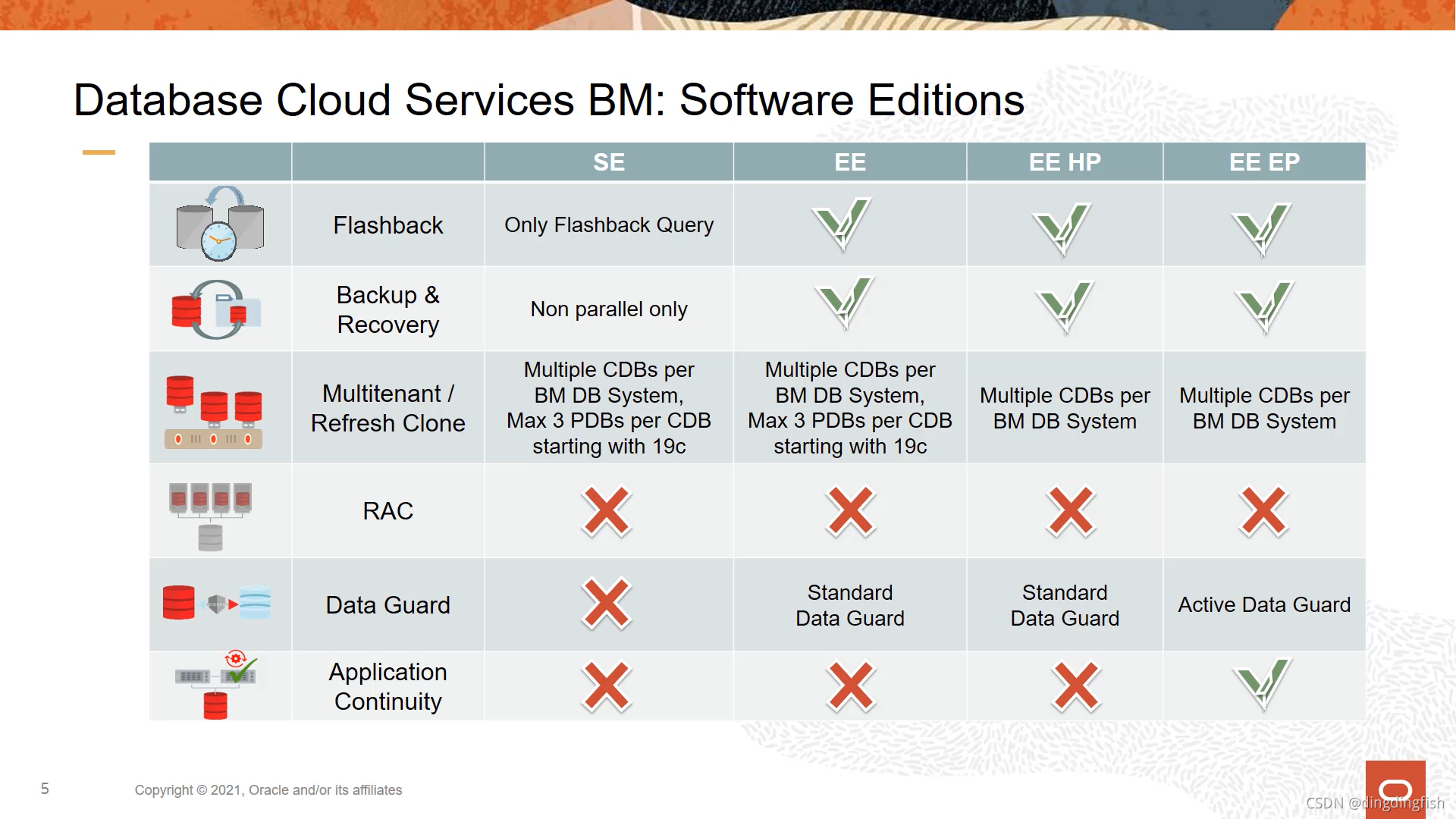 Database Cloud Services BM: Software Editions

| | | SE | EE | EE HP | EE EP |
|---|---|---|---|---|---|
| | Flashback | Only Flashback Query | ✓ | ✓ | ✓ |
| | Backup & Recovery | Non parallel only | ✓ | ✓ | ✓ |
| | Multitenant / Refresh Clone | Multiple CDBs per BM DB System, Max 3 PDBs per CDB starting with 19c | Multiple CDBs per BM DB System, Max 3 PDBs per CDB starting with 19c | Multiple CDBs per BM DB System | Multiple CDBs per BM DB System |
| | RAC | ✗ | ✗ | ✗ | ✗ |
| | Data Guard | ✗ | Standard Data Guard | Standard Data Guard | Active Data Guard |
| | Application Continuity | ✗ | ✗ | ✗ | ✓ |

5

Copyright © 2021, Oracle and/or its affiliates

CSDN @dingdingfish